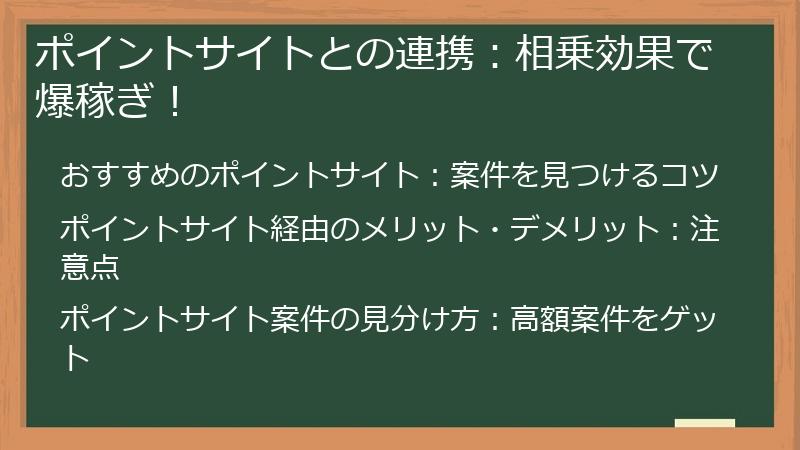 ポイントサイトとの連携：相乗効果で爆稼ぎ！

おすすめのポイントサイト：案件を見つけるコツ

ポイントサイト経由のメリット・デメリット：注意点

ポイントサイト案件の見分け方：高額案件をゲット